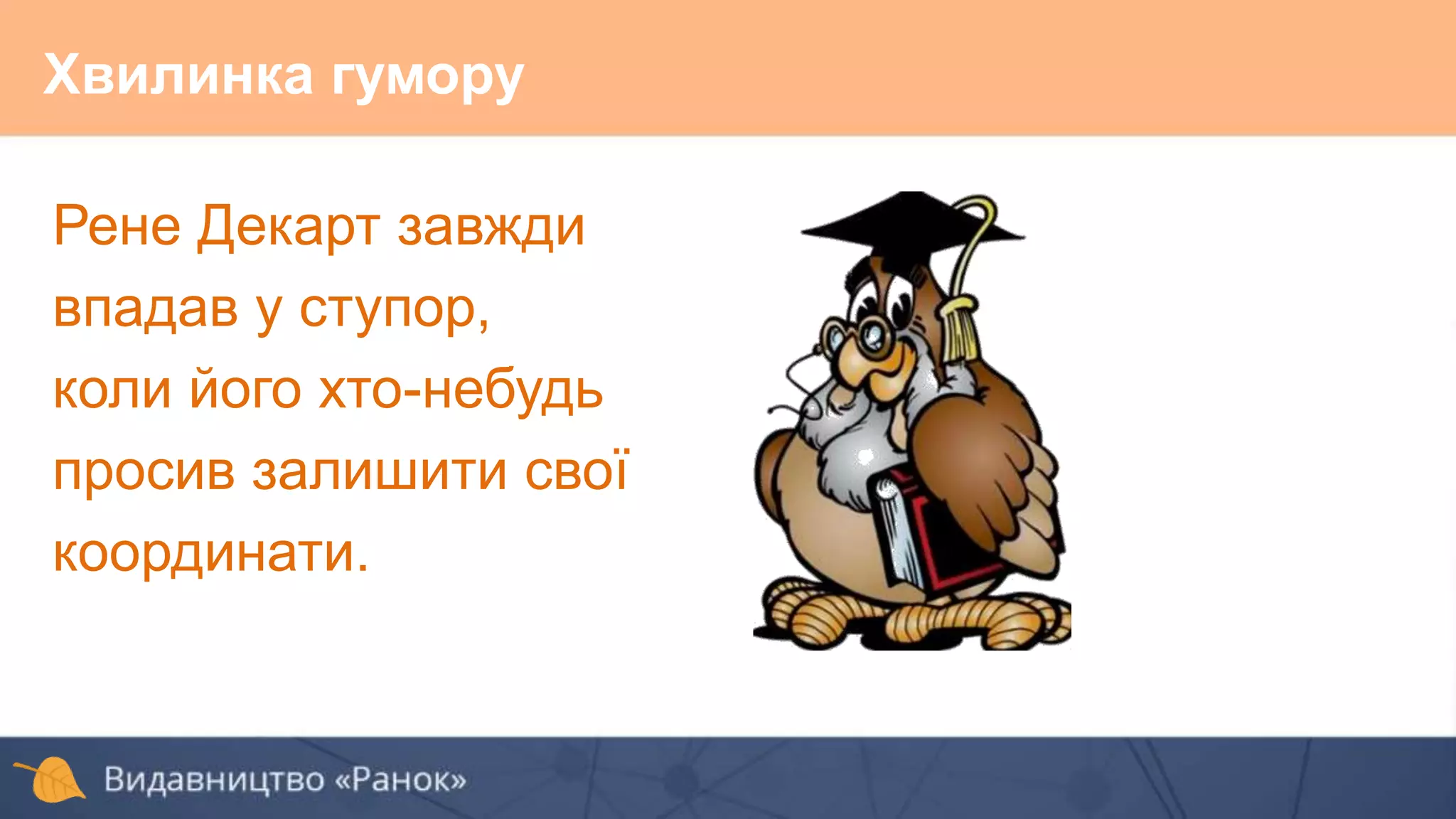 Хвилинка гумору

Рене Декарт завжди впадав у ступор, коли його хто-небудь просив залишити свої координати.

Видавництво «Ранок»